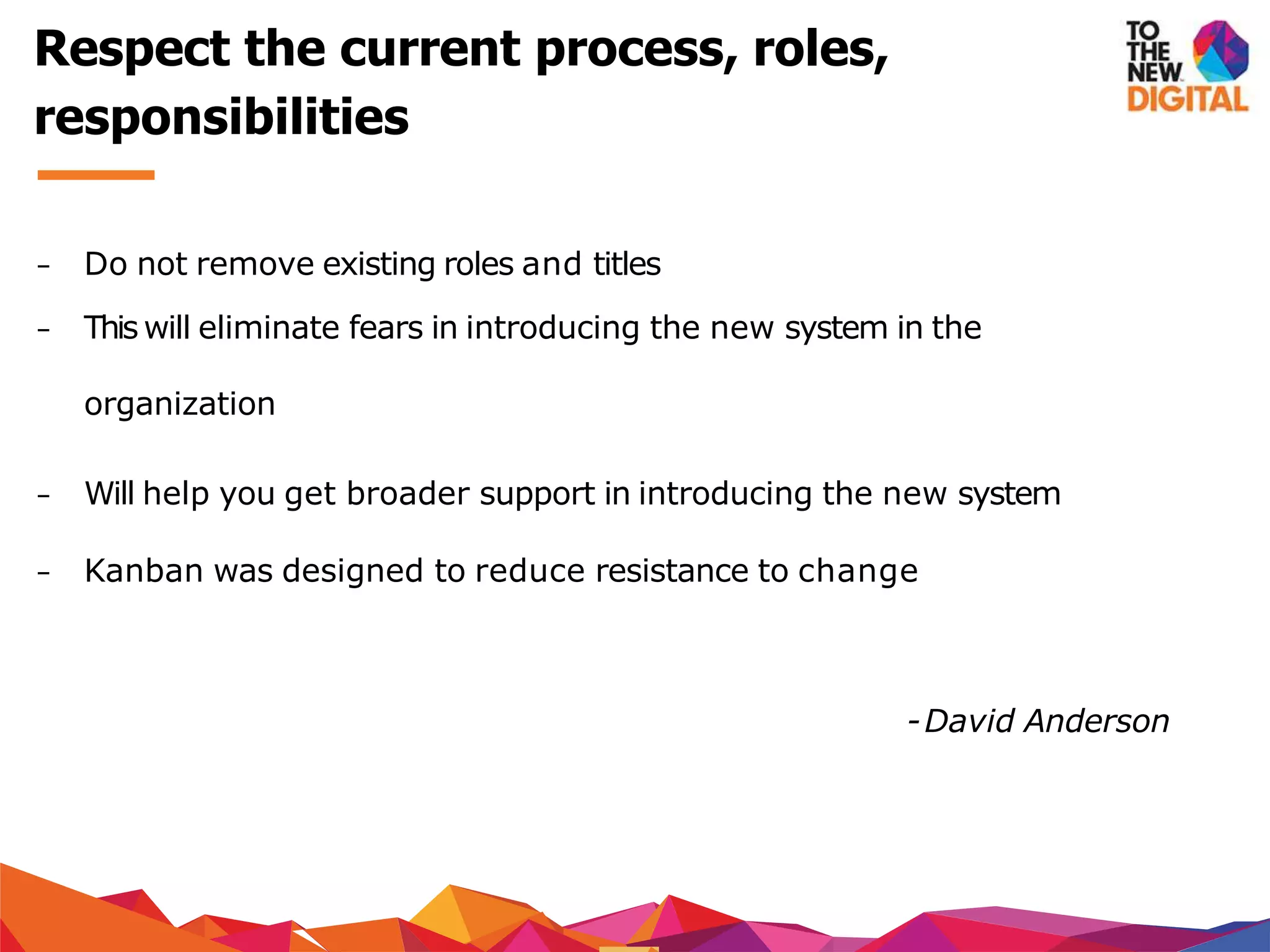 Respect the current process, roles, responsibilities

TO THE NEW DIGITAL

- Do not remove existing roles and titles
- This will eliminate fears in introducing the new system in the organization
- Will help you get broader support in introducing the new system
- Kanban was designed to reduce resistance to change

-David Anderson